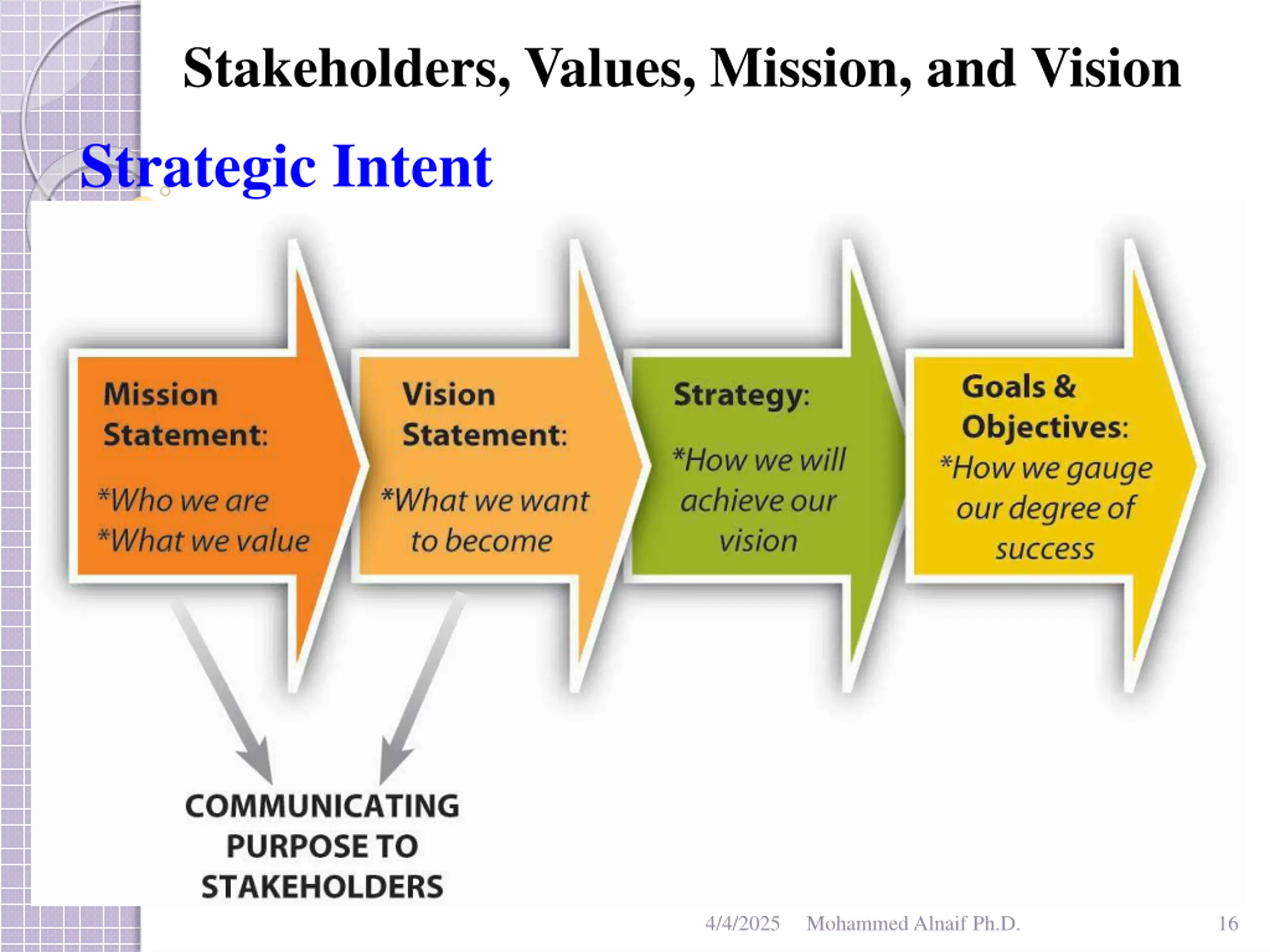 Stakeholders, Values, Mission, and Vision

Strategic Intent

Mission Statement:
*Who we are
*What we value

Vision Statement:
*What we want to become

Strategy:
*How we will achieve our vision

Goals & Objectives:
*How we gauge our degree of success

COMMUNICATING PURPOSE TO STAKEHOLDERS

4/4/2025 Mohammed Alnaif Ph.D. 16